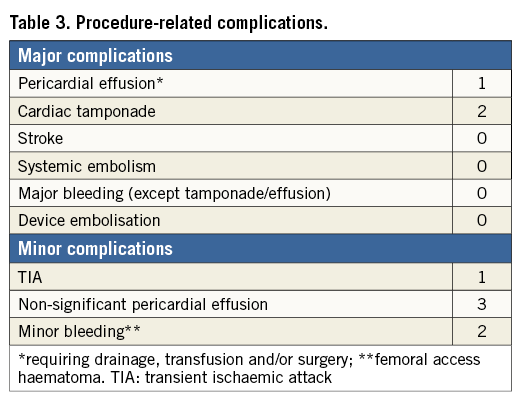 Table 3. Procedure-related complications.

| Major complications | |
|---|---|
| Pericardial effusion* | 1 |
| Cardiac tamponade | 2 |
| Stroke | 0 |
| Systemic embolism | 0 |
| Major bleeding (except tamponade/effusion) | 0 |
| Device embolisation | 0 |
| **Minor complications** | |
| TIA | 1 |
| Non-significant pericardial effusion | 3 |
| Minor bleeding** | 2 |

*requiring drainage, transfusion and/or surgery; **femoral access haematoma. TIA: transient ischaemic attack